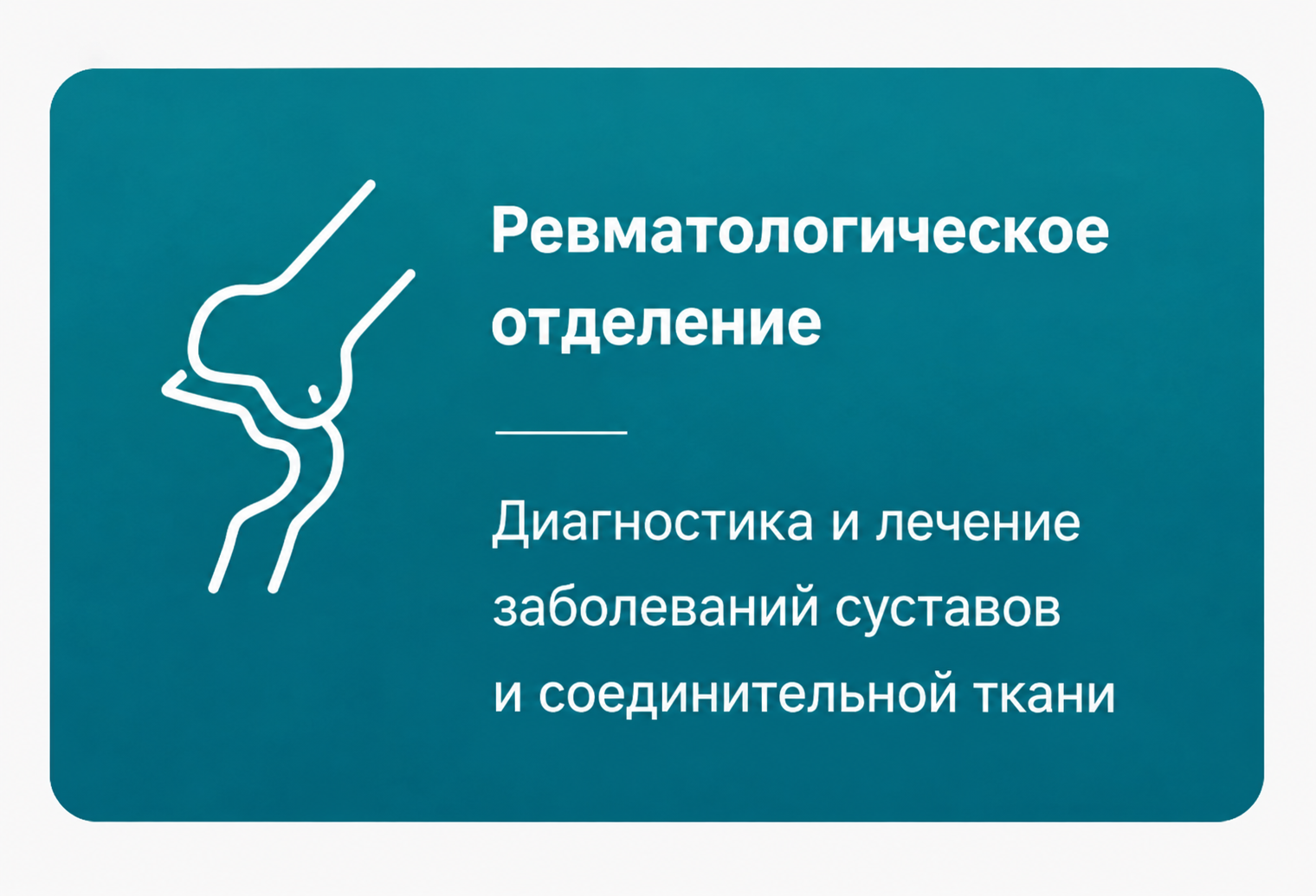 Ревматологическое отделение

Диагностика и лечение заболеваний суставов и соединительной ткани